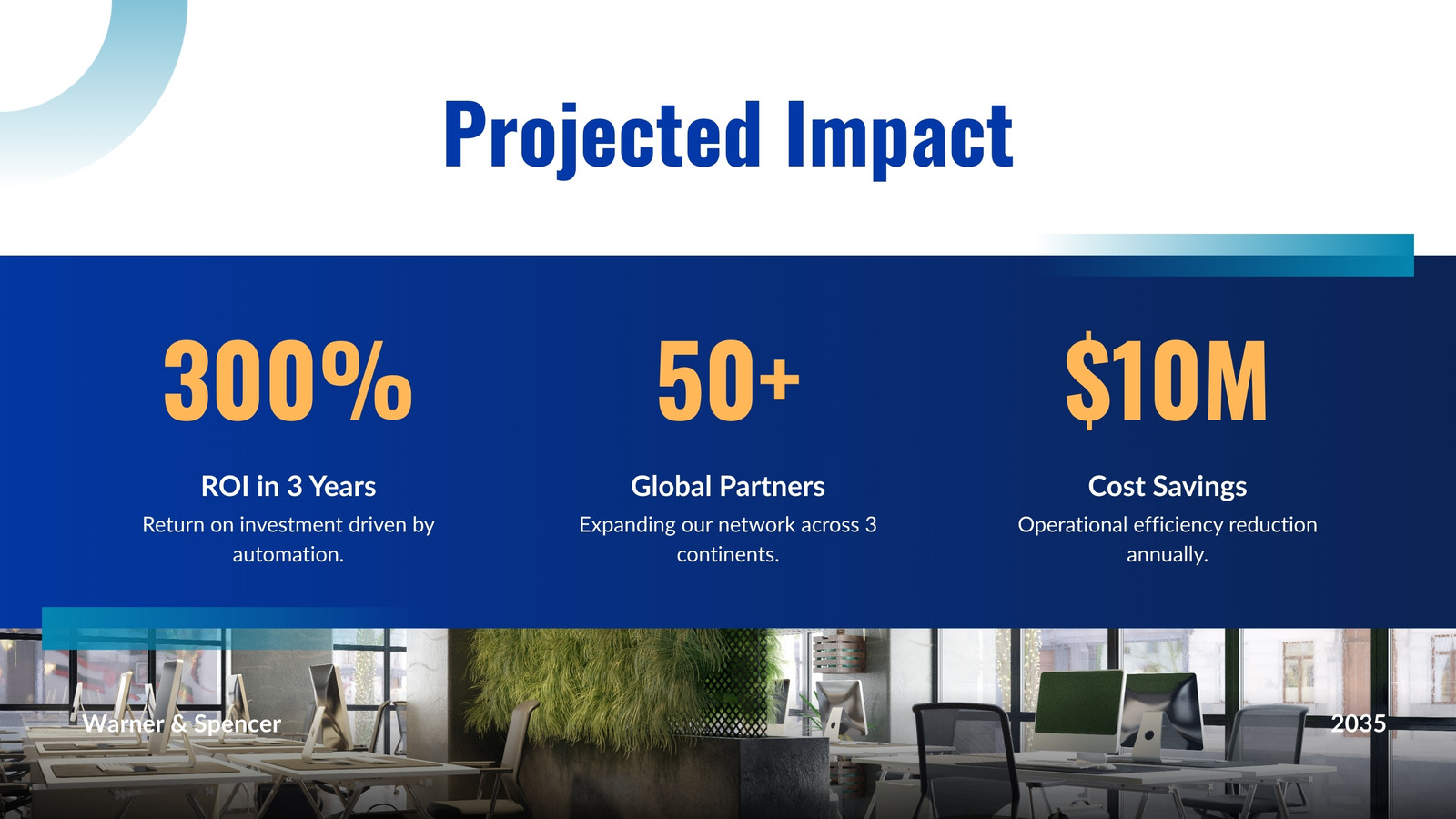 Projected Impact

300%

ROI in 3 Years

Return on investment driven by automation.

50+

Global Partners

Expanding our network across 3 continents.

$10M

Cost Savings

Operational efficiency reduction annually.

Warner & Spencer

2035